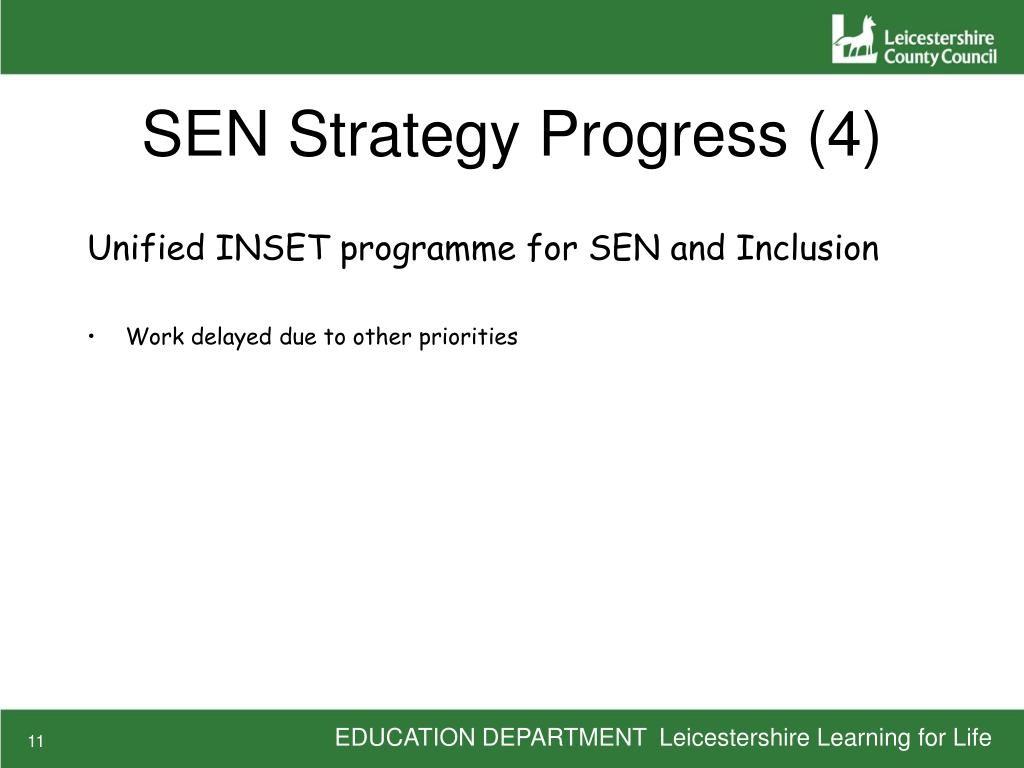 Leicestershire County Council

SEN Strategy Progress (4)

Unified INSET programme for SEN and Inclusion

• Work delayed due to other priorities

11

EDUCATION DEPARTMENT Leicestershire Learning for Life